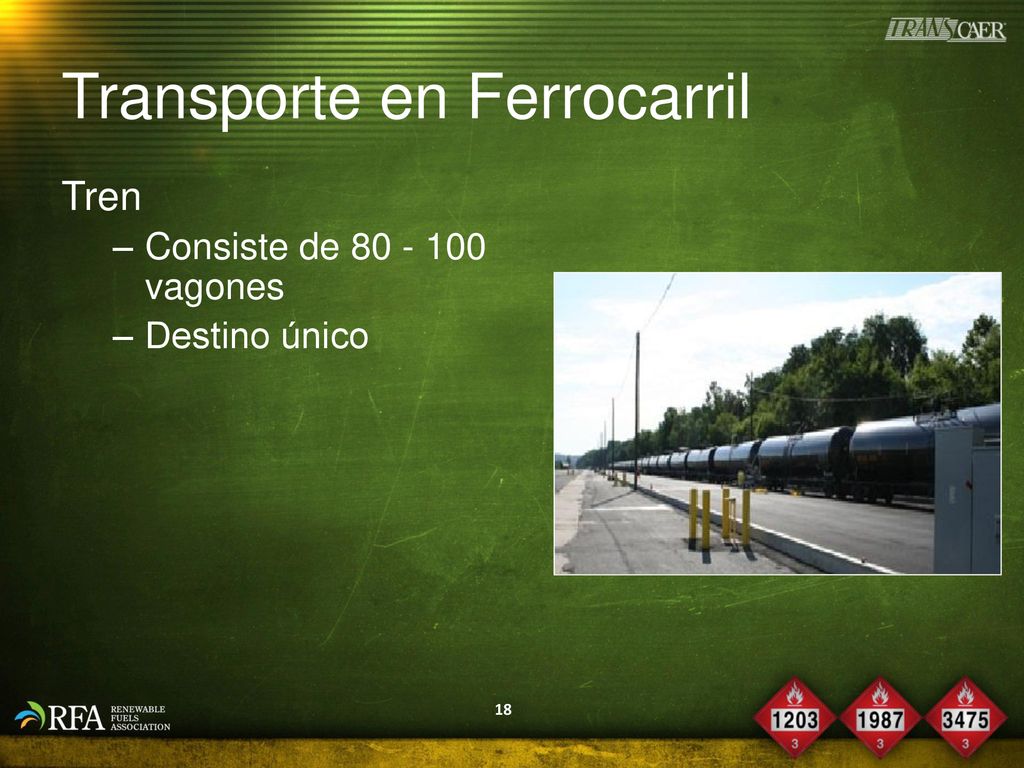 TRANSCAER

Transporte en Ferrocarril

Tren

– Consiste de 80 - 100 vagones

– Destino único

RFA RENEWABLE FUELS ASSOCIATION

18

1203
3

1987
3

3475
3